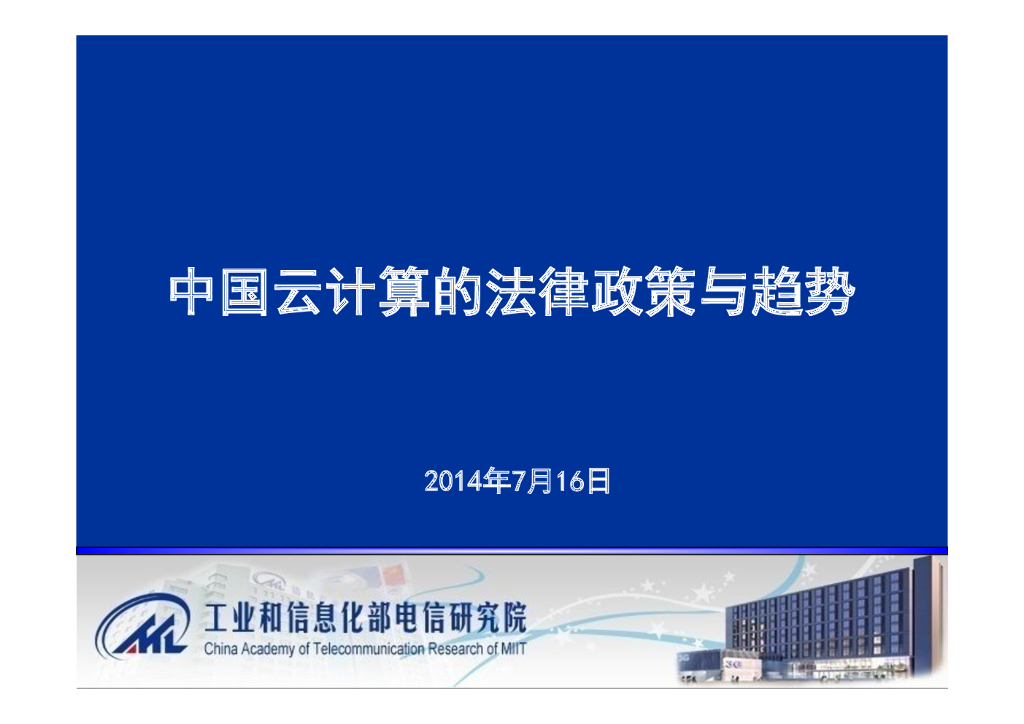 中国云计算的法律政策与趋势

2014年7月16日

工业和信息化部电信研究院
China Academy of Telecommunication Research of MIIT